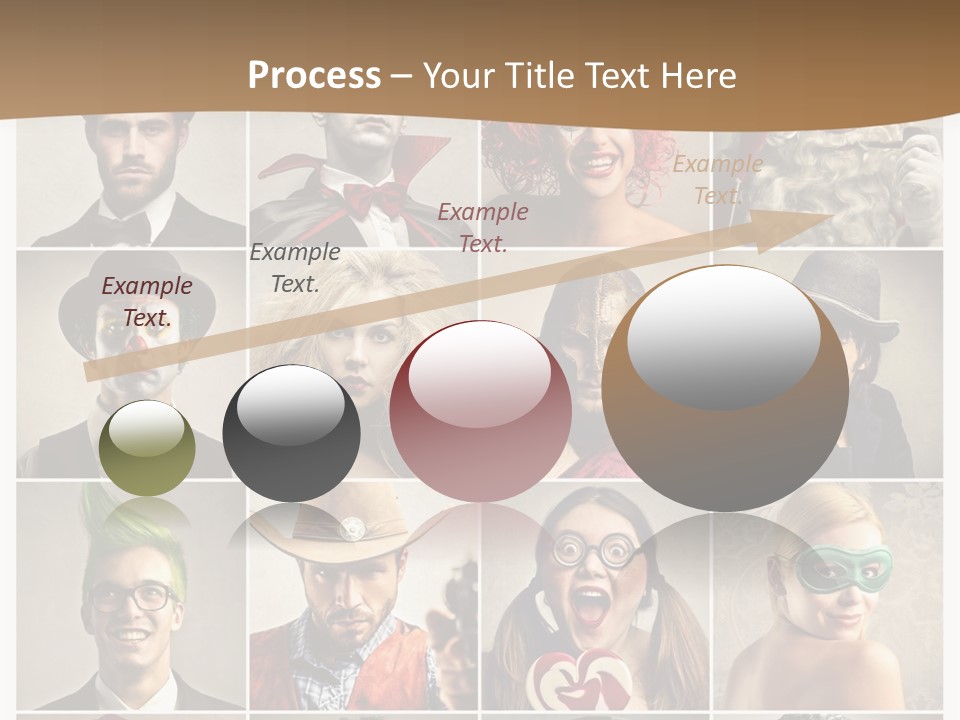 Process – Your Title Text Here

Example Text.

Example Text.

Example Text.

Example Text.